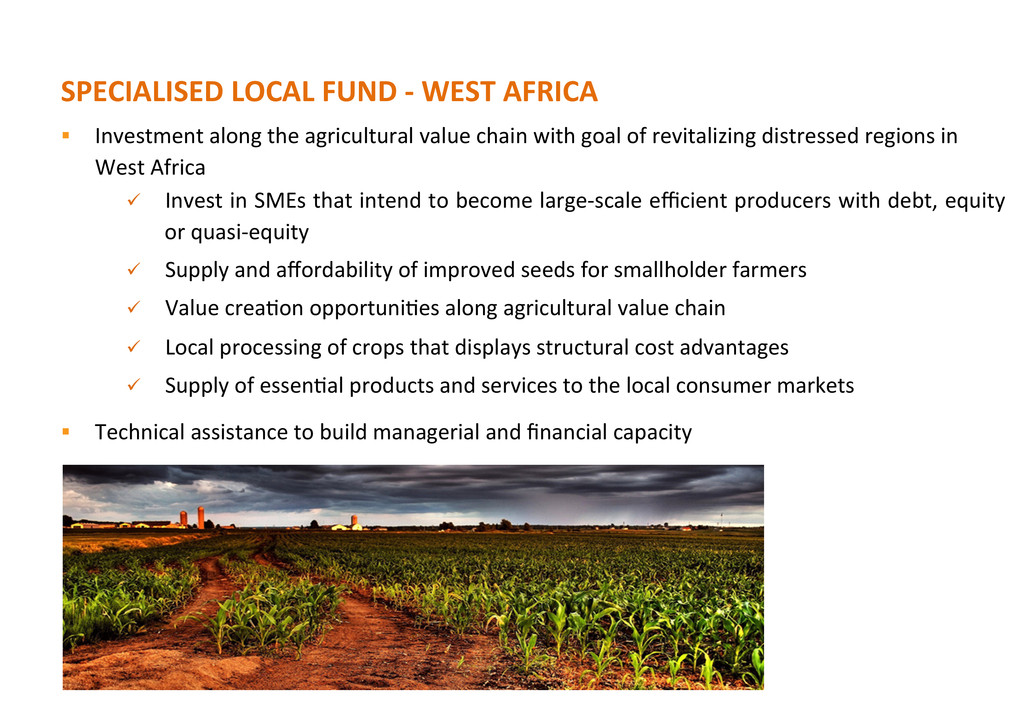 SPECIALISED LOCAL FUND - WEST AFRICA

▪ Investment along the agricultural value chain with goal of revitalizing distressed regions in West Africa

✓ Invest in SMEs that intend to become large-scale efficient producers with debt, equity or quasi-equity

✓ Supply and affordability of improved seeds for smallholder farmers

✓ Value creation opportunities along agricultural value chain

✓ Local processing of crops that displays structural cost advantages

✓ Supply of essential products and services to the local consumer markets

▪ Technical assistance to build managerial and financial capacity